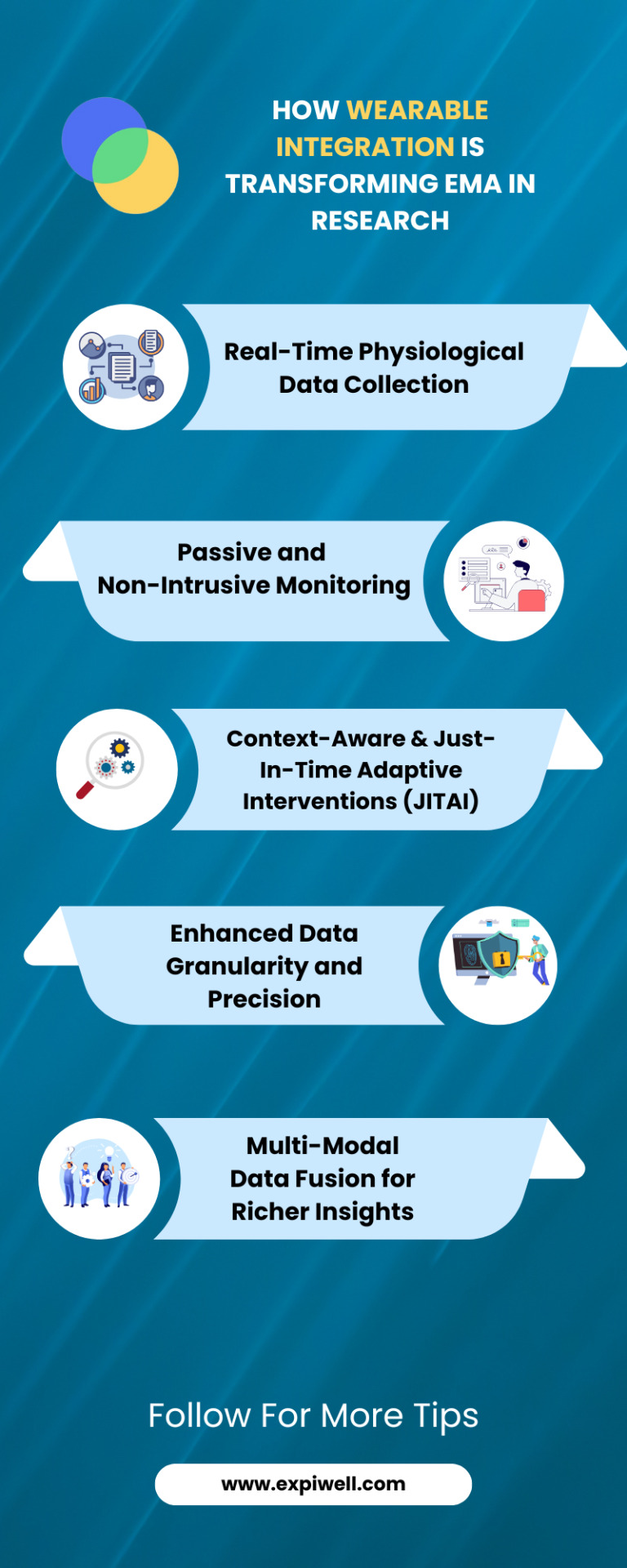 HOW WEARABLE INTEGRATION IS TRANSFORMING EMA IN RESEARCH

Real-Time Physiological Data Collection

Passive and Non-Intrusive Monitoring

Context-Aware & Just-In-Time Adaptive Interventions (JITAI)

Enhanced Data Granularity and Precision

Multi-Modal Data Fusion for Richer Insights

Follow For More Tips

www.expiwell.com